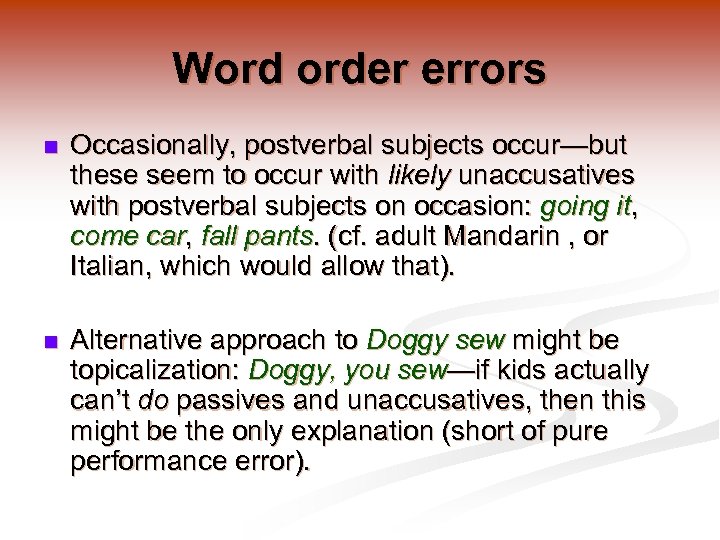 Word order errors

Occasionally, postverbal subjects occur—but these seem to occur with likely unaccusatives with postverbal subjects on occasion: going it, come car, fall pants. (cf. adult Mandarin , or Italian, which would allow that).

Alternative approach to Doggy sew might be topicalization: Doggy, you sew—if kids actually can't do passives and unaccusatives, then this might be the only explanation (short of pure performance error).